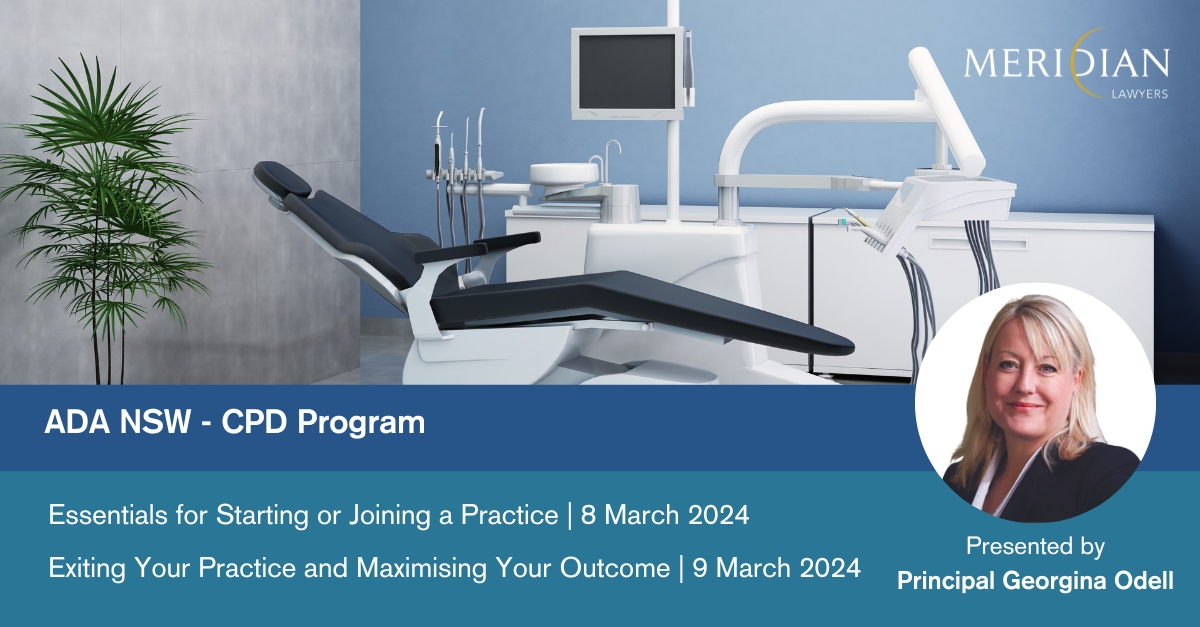 MERIDIAN
LAWYERS

ADA NSW - CPD Program

Essentials for Starting or Joining a Practice | 8 March 2024

Exiting Your Practice and Maximising Your Outcome | 9 March 2024

Presented by
Principal Georgina Odell